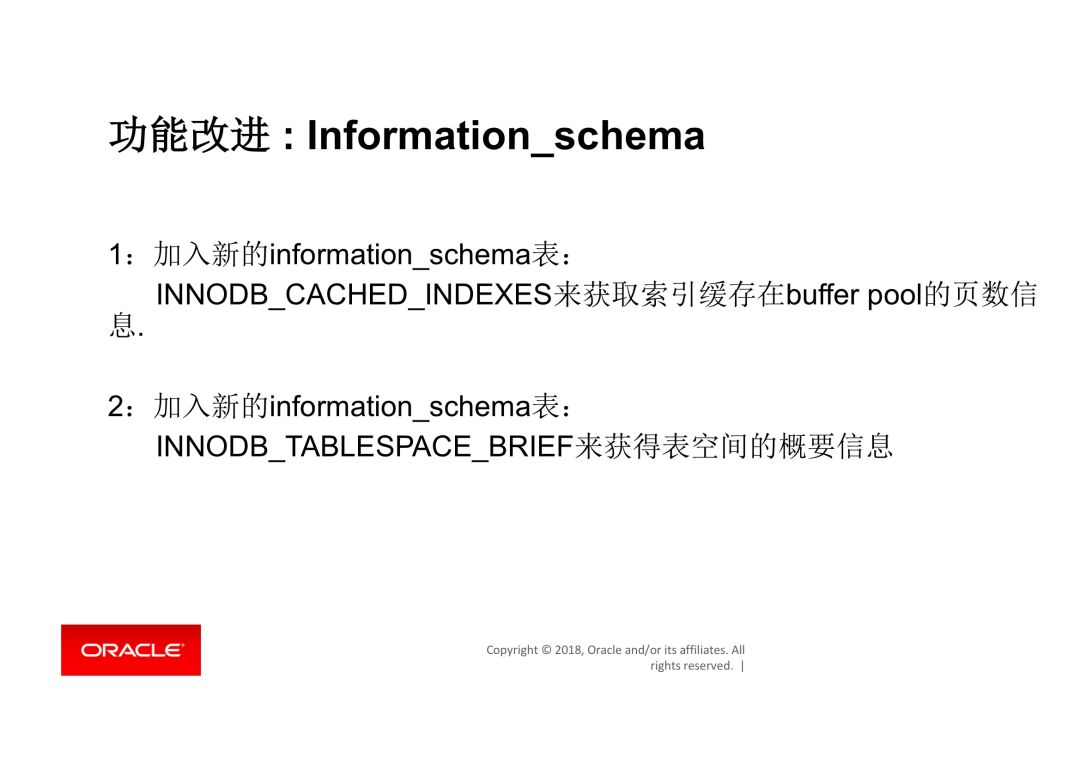 功能改进 : Information_schema

1：加入新的information_schema表：
INNODB_CACHED_INDEXES来获取索引缓存在buffer pool的页数信息.

2：加入新的information_schema表：
INNODB_TABLESPACE_BRIEF来获得表空间的概要信息

ORACLE

Copyright © 2018, Oracle and/or its affiliates. All rights reserved. |